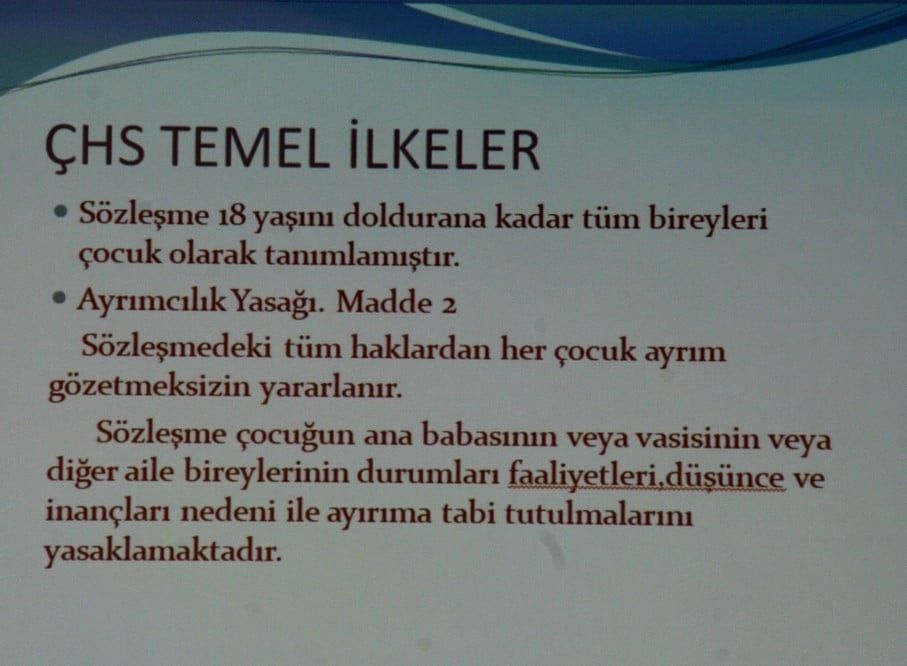 ÇHS TEMEL İLKELER

• Sözleşme 18 yaşını doldurana kadar tüm bireyleri çocuk olarak tanımlamıştır.

• Ayrımcılık Yasağı. Madde 2

Sözleşmedeki tüm haklardan her çocuk ayrım gözetmeksizin yararlanır.

Sözleşme çocuğun ana babasının veya vasisinin veya diğer aile bireylerinin durumları faaliyetleri,düşünce ve inançları nedeni ile ayırıma tabi tutulmalarını yasaklamaktadır.